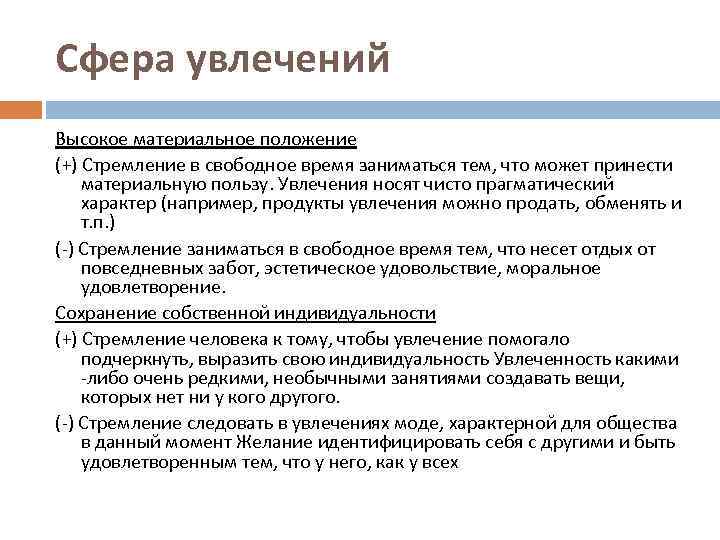 Сфера увлечений

Высокое материальное положение

(+) Стремление в свободное время заниматься тем, что может принести материальную пользу. Увлечения носят чисто прагматический характер (например, продукты увлечения можно продать, обменять и т.п.)

(-) Стремление заниматься в свободное время тем, что несет отдых от повседневных забот, эстетическое удовольствие, моральное удовлетворение.

Сохранение собственной индивидуальности

(+) Стремление человека к тому, чтобы увлечение помогало подчеркнуть, выразить свою индивидуальность Увлеченность какими -либо очень редкими, необычными занятиями создавать вещи, которых нет ни у кого другого.

(-) Стремление следовать в увлечениях моде, характерной для общества в данный момент Желание идентифицировать себя с другими и быть удовлетворенным тем, что у него, как у всех